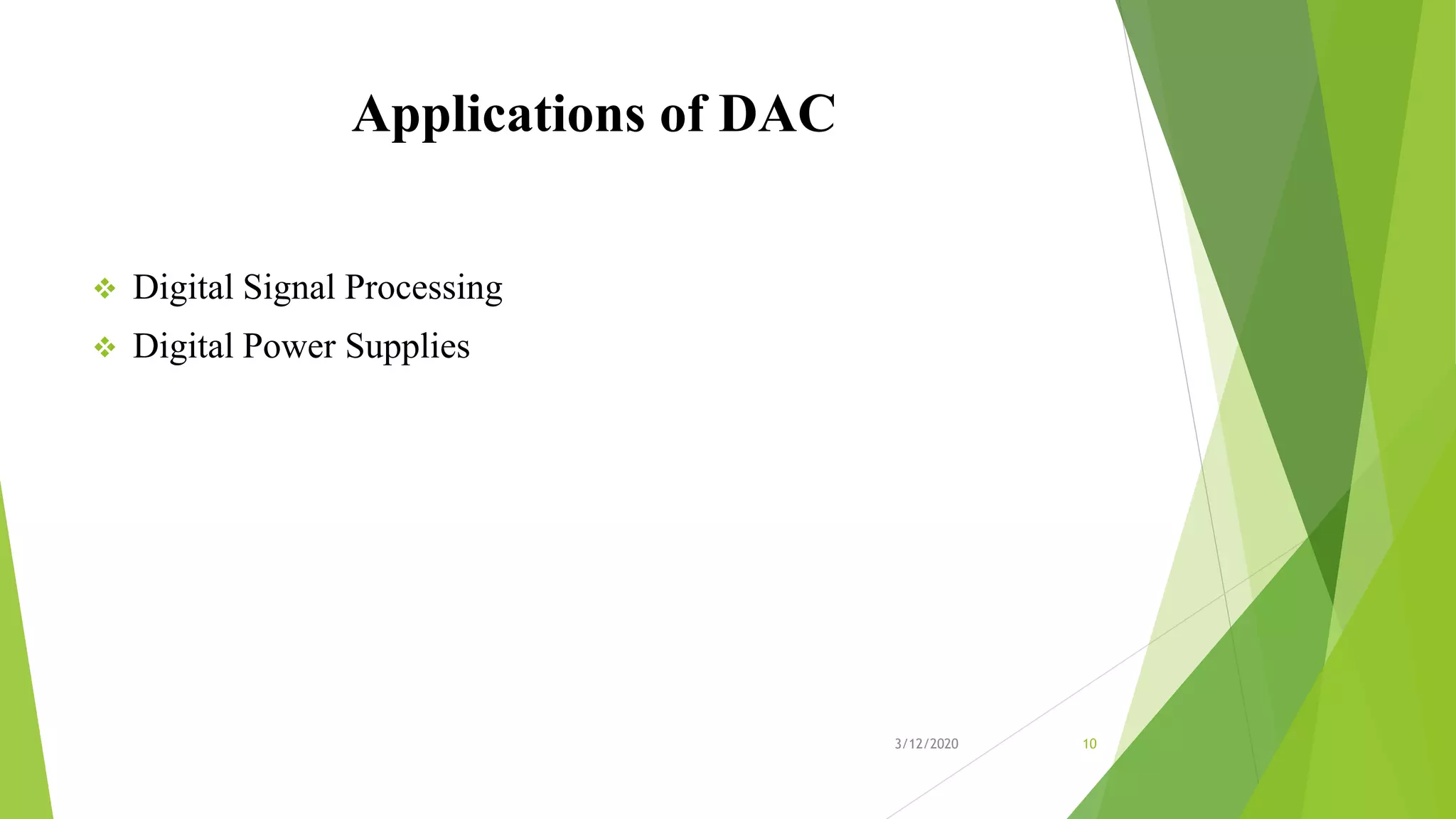 Applications of DAC

❖ Digital Signal Processing
❖ Digital Power Supplies

3/12/2020

10